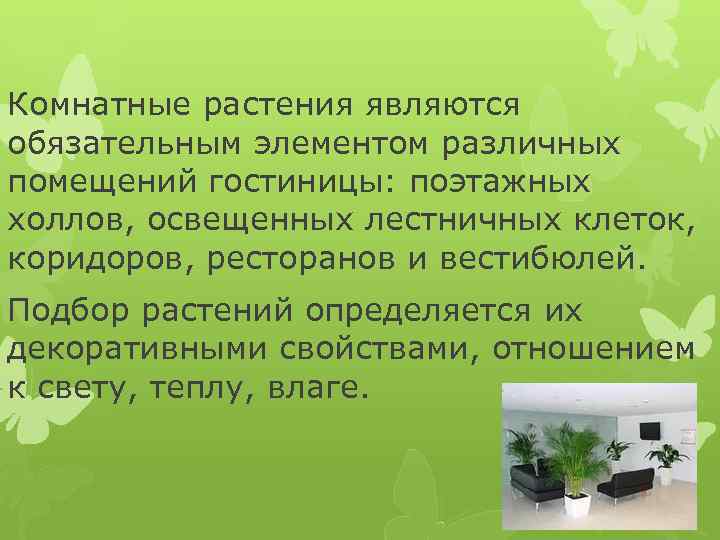 Комнатные растения являются обязательным элементом различных помещений гостиницы: поэтажных холлов, освещенных лестничных клеток, коридоров, ресторанов и вестибюлей.

Подбор растений определяется их декоративными свойствами, отношением к свету, теплу, влаге.